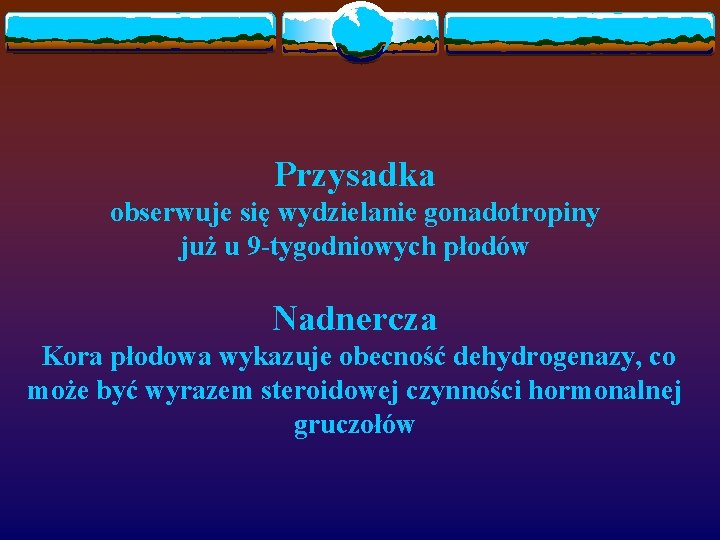 Przysadka
obserwuje się wydzielanie gonadotropiny już u 9-tygodniowych płodów

Nadnercza
Kora płodowa wykazuje obecność dehydrogenazy, co może być wyrazem steroidowej czynności hormonalnej gruczołów